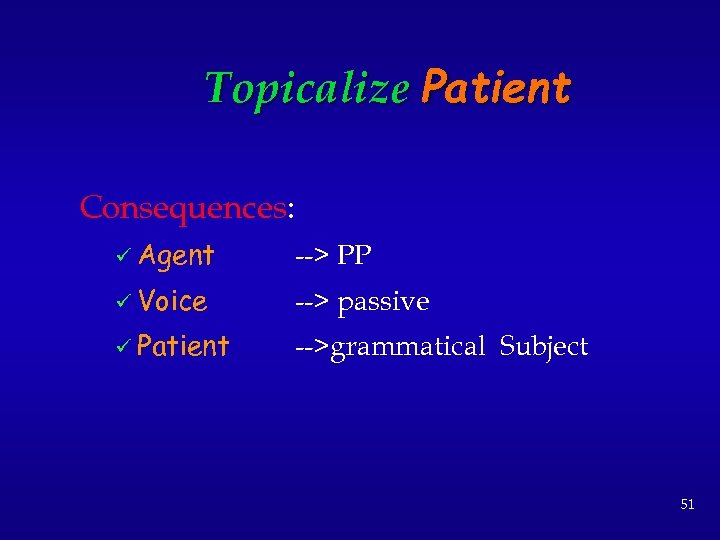 Topicalize Patient

Consequences:

✓ Agent --> PP
✓ Voice --> passive
✓ Patient -->grammatical Subject

51